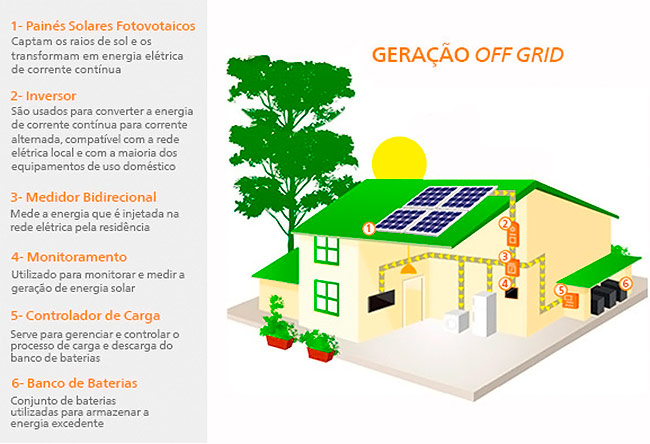 1- Painés Solares Fotovotaicos
Captam os raios de sol e os transformam em energia elétrica de corrente contínua

2- Inversor
São usados para converter a energia de corrente contínua para corrente alternada, compatível com a rede elétrica local e com a maioria dos equipamentos de uso doméstico

3- Medidor Bidirecional
Mede a energia que é injetada na rede elétrica pela residência

4- Monitoramento
Utilizado para monitorar e medir a geração de energia solar

5- Controlador de Carga
Serve para gerenciar e controlar o processo de carga e descarga do banco de baterias

6- Banco de Baterias
Conjunto de baterias utilizadas para armazenar a energia excedente

GERAÇÃO OFF GRID

1
2
3
4
5
6